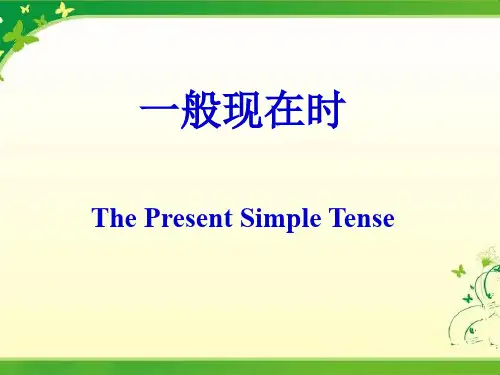 一般现在时

The Present Simple Tense